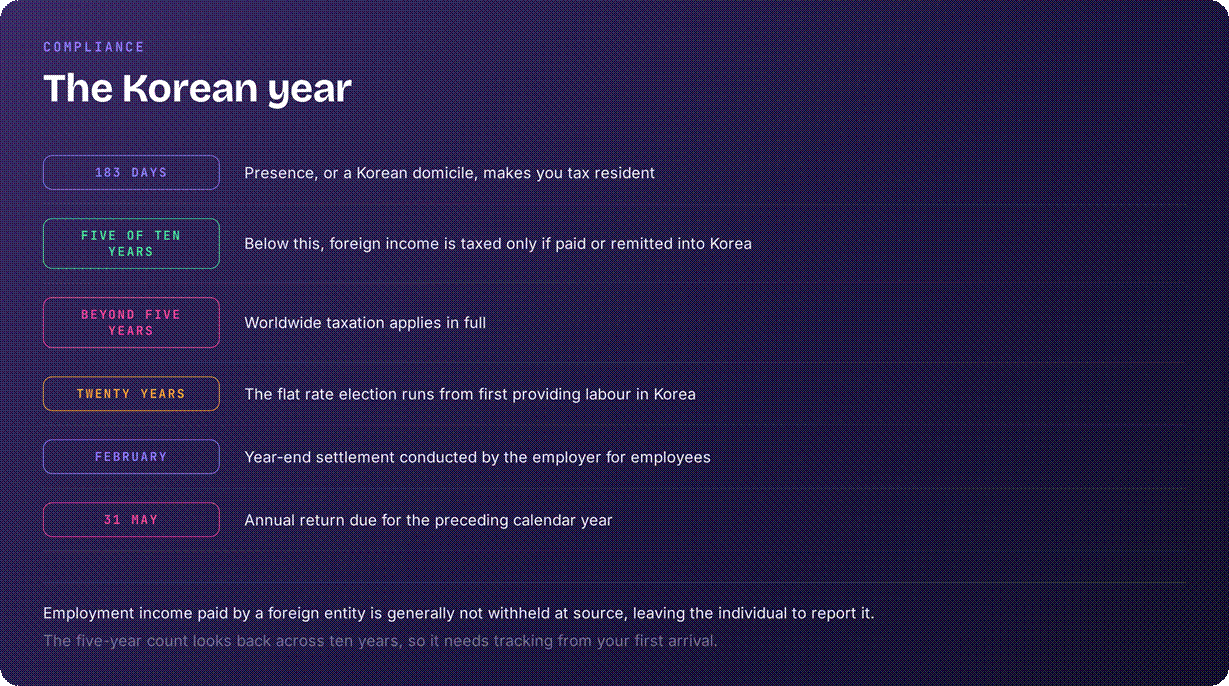 COMPLIANCE

The Korean year

183 DAYS
Presence, or a Korean domicile, makes you tax resident

FIVE OF TEN YEARS
Below this, foreign income is taxed only if paid or remitted into Korea

BEYOND FIVE YEARS
Worldwide taxation applies in full

TWENTY YEARS
The flat rate election runs from first providing labour in Korea

FEBRUARY
Year-end settlement conducted by the employer for employees

31 MAY
Annual return due for the preceding calendar year

Employment income paid by a foreign entity is generally not withheld at source, leaving the individual to report it.

The five-year count looks back across ten years, so it needs tracking from your first arrival.